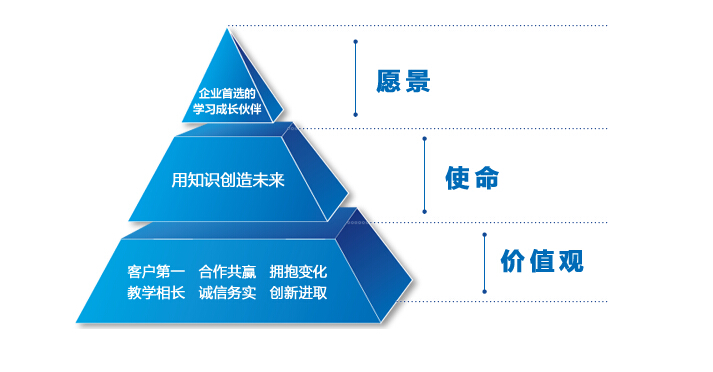 企业首选的
学习成长伙伴

愿景

用知识创造未来

使命

客户第一 合作共赢 拥抱变化
教学相长 诚信务实 创新进取

价值观